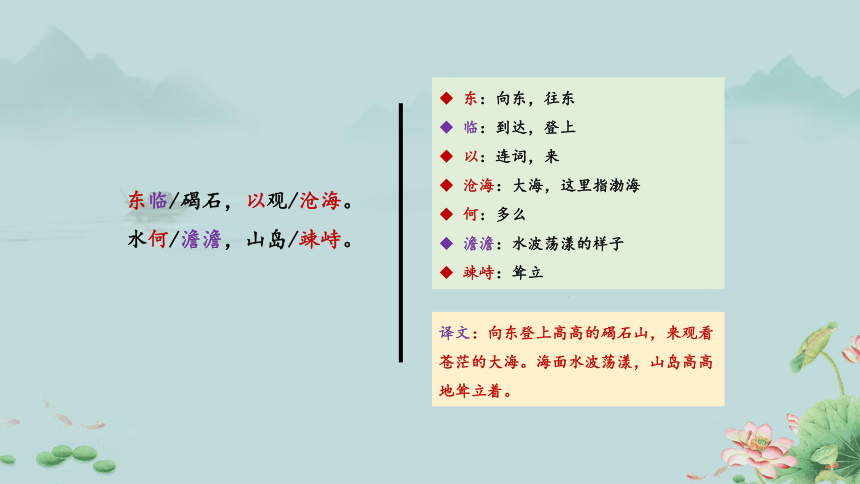 东临/碣石，以观/沧海。
水何/澹澹，山岛/竦峙。

◆ 东：向东，往东
◆ 临：到达，登上
◆ 以：连词，来
◆ 沧海：大海，这里指渤海
◆ 何：多么
◆ 澹澹：水波荡漾的样子
◆ 竦峙：耸立

译文：向东登上高高的碣石山，来观看苍茫的大海。海面水波荡漾，山岛高高地耸立着。